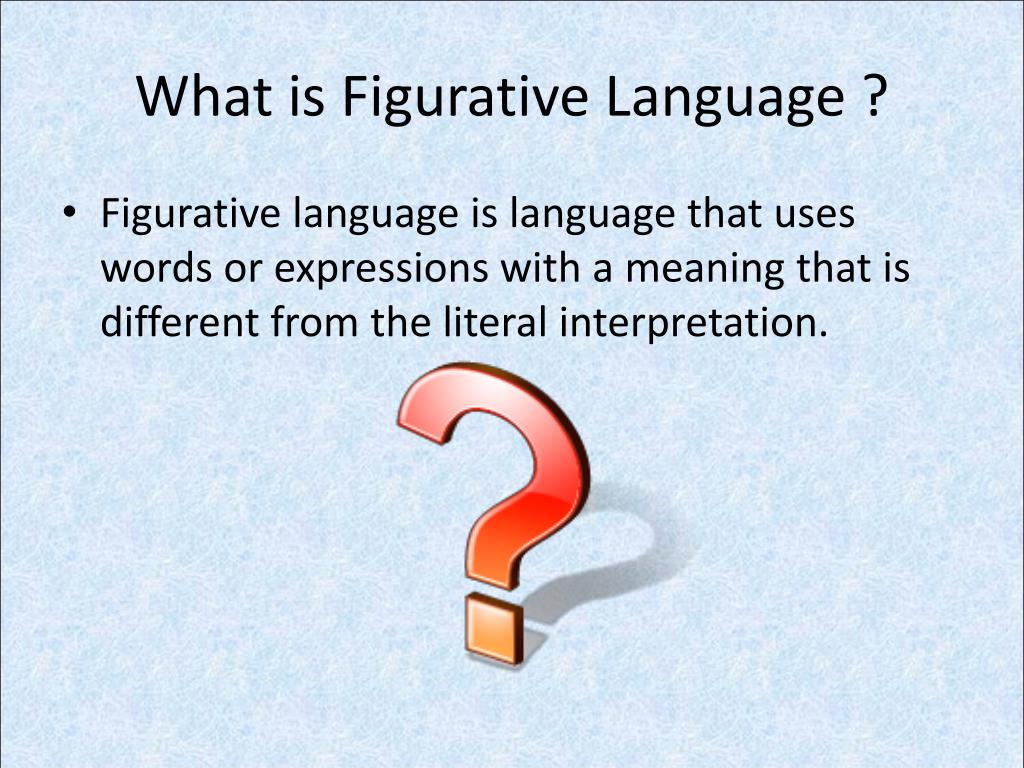 What is Figurative Language ?

• Figurative language is language that uses words or expressions with a meaning that is different from the literal interpretation.